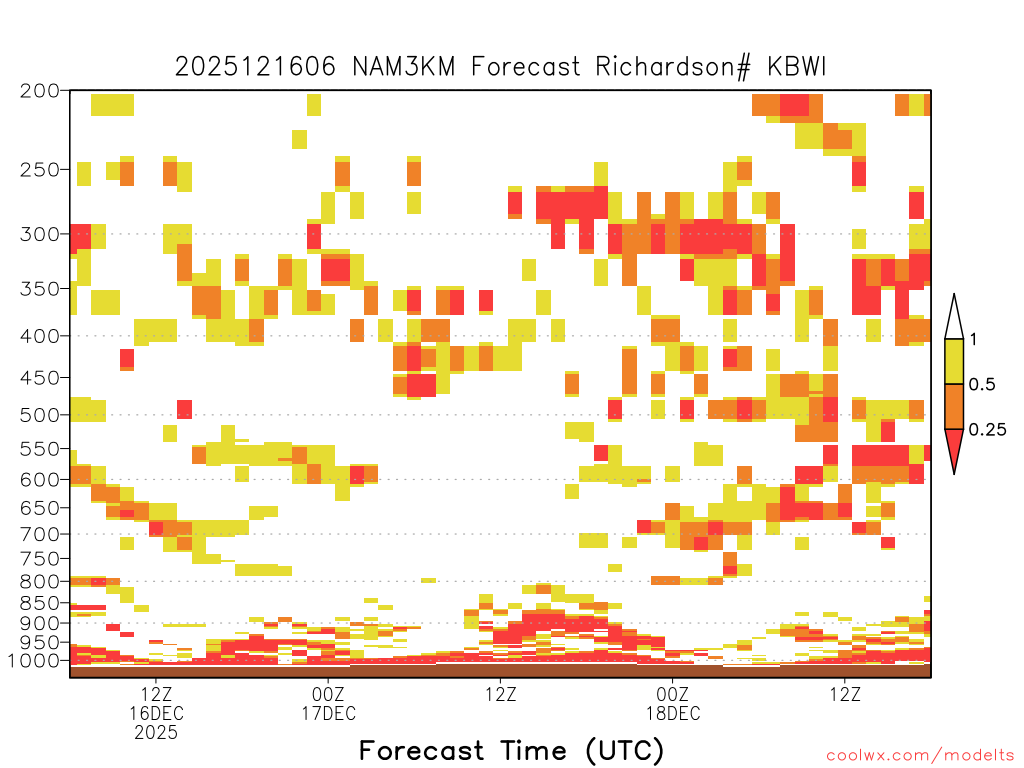 2025121606 NAM3KM Forecast Richardson# KBWI

200
250
300
350
400
450
500
550
600
650
700
750
800
850
900
950
1000

1
0.5
0.25

12Z
16DEC
2025

00Z
17DEC

12Z

00Z
18DEC

12Z

Forecast Time (UTC)

coolwx.com/modelts